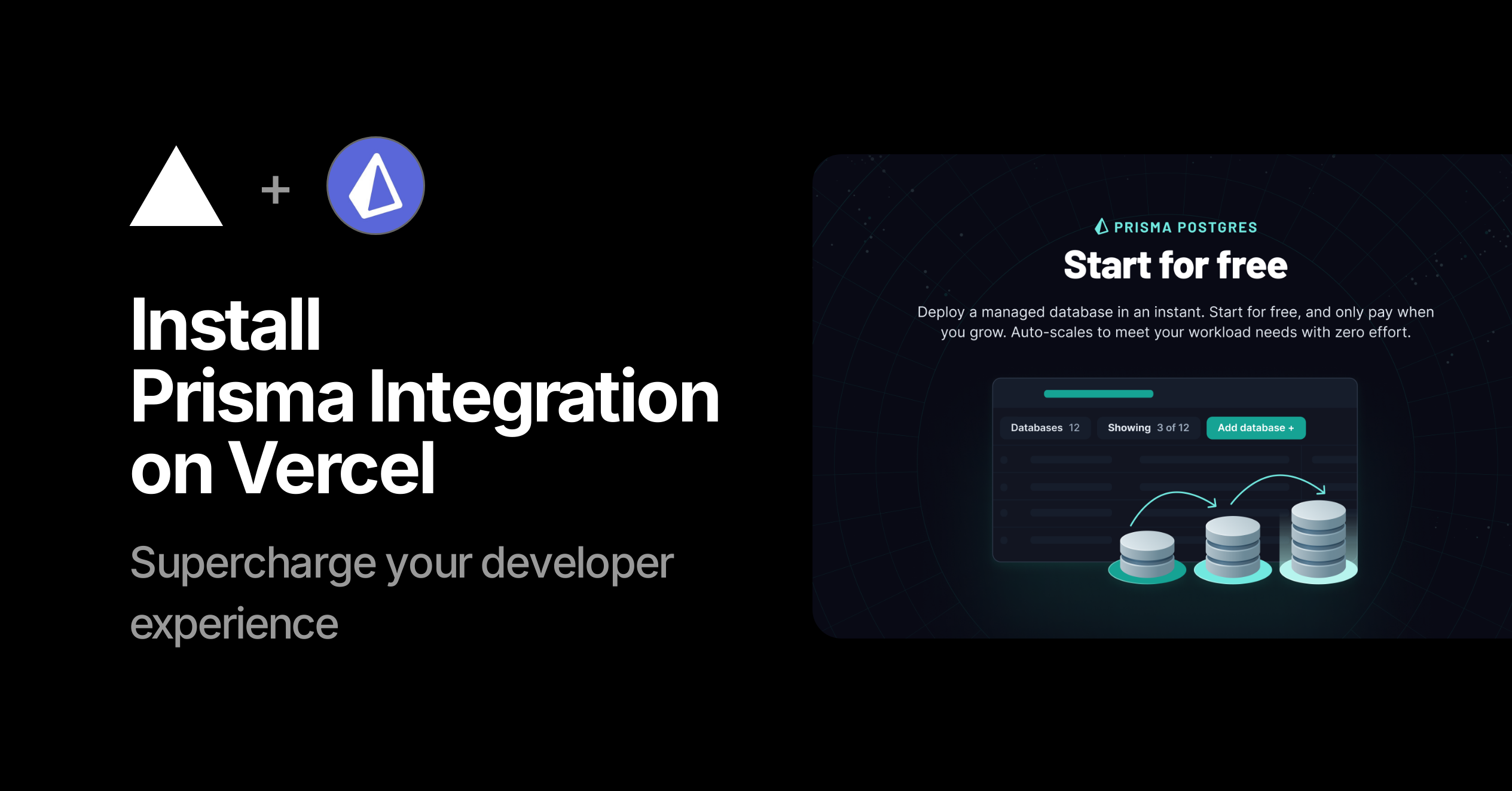 +

Install
Prisma Integration
on Vercel

Supercharge your developer experience

PRISMA POSTGRES

Start for free

Deploy a managed database in an instant. Start for free, and only pay when you grow. Auto-scales to meet your workload needs with zero effort.

Databases 12
Showing 3 of 12
Add database +